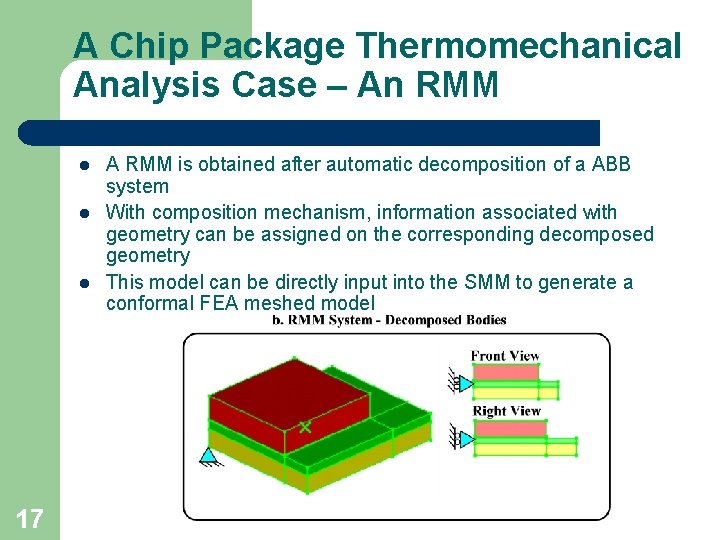 A Chip Package Thermomechanical Analysis Case – An RMM

- A RMM is obtained after automatic decomposition of a ABB system
- With composition mechanism, information associated with geometry can be assigned on the corresponding decomposed geometry
- This model can be directly input into the SMM to generate a conformal FEA meshed model

b. RMM System - Decomposed Bodies

Front View

Right View

17